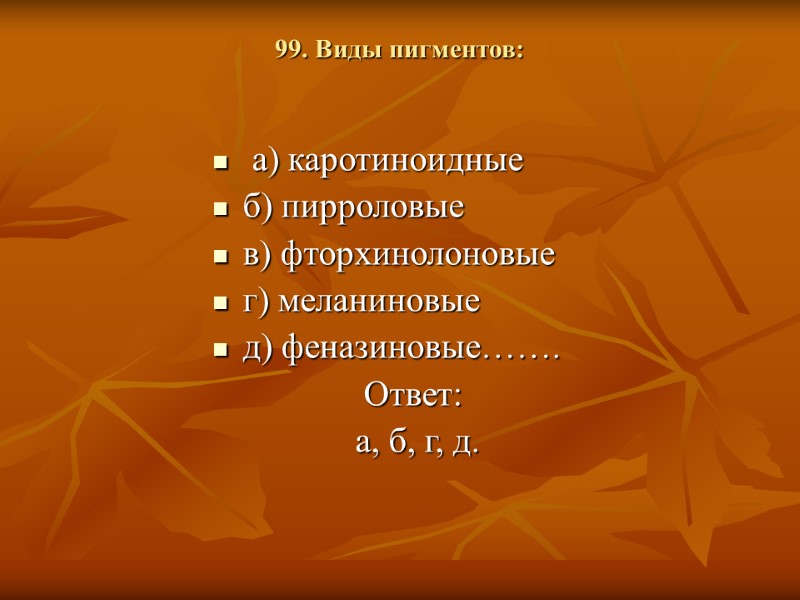 99. Виды пигментов:

- а) каротиноидные
- б) пирроловые
- в) фторхинолоновые
- г) меланиновые
- д) феназиновые…….

Ответ:
а, б, г, д.